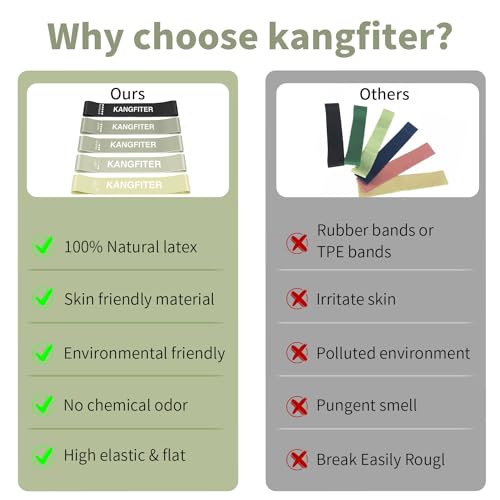 Why choose kangfiter?

Ours

KANGFITER
KANGFITER
KANGFITER
KANGFITER
KANGFITER

100% Natural latex

Skin friendly material

Environmental friendly

No chemical odor

High elastic & flat

Others

Rubber bands or TPE bands

Irritate skin

Polluted environment

Pungent smell

Break Easily Rougl